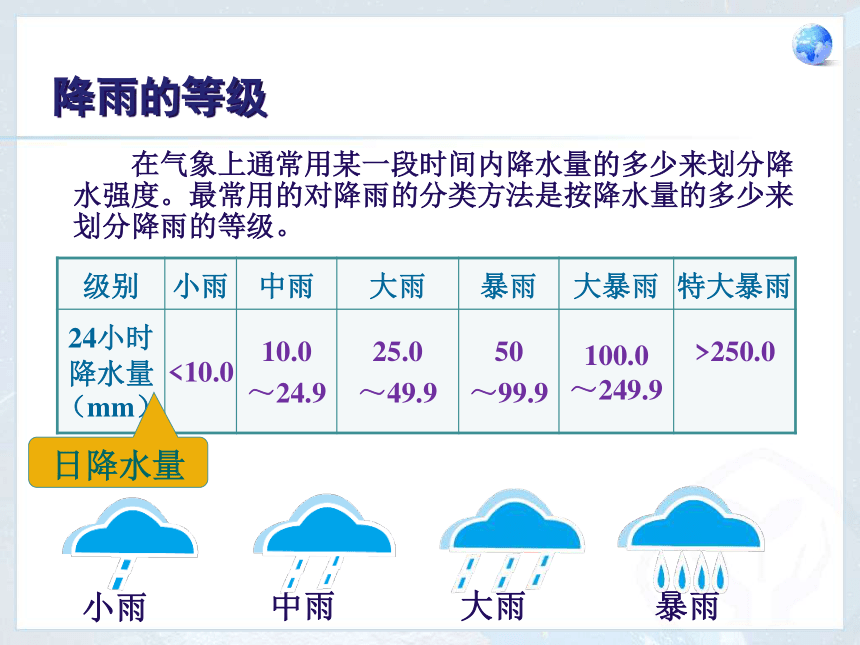 降雨的等级

在气象上通常用某一段时间内降水量的多少来划分降水强度。最常用的对降雨的分类方法是按降水量的多少来划分降雨的等级。

| 级别 | 小雨 | 中雨 | 大雨 | 暴雨 | 大暴雨 | 特大暴雨 |
|---|---|---|---|---|---|---|
| 24小时降水量（mm） | <10.0 | 10.0～24.9 | 25.0～49.9 | 50～99.9 | 100.0～249.9 | >250.0 |

日降水量

小雨 中雨 大雨 暴雨